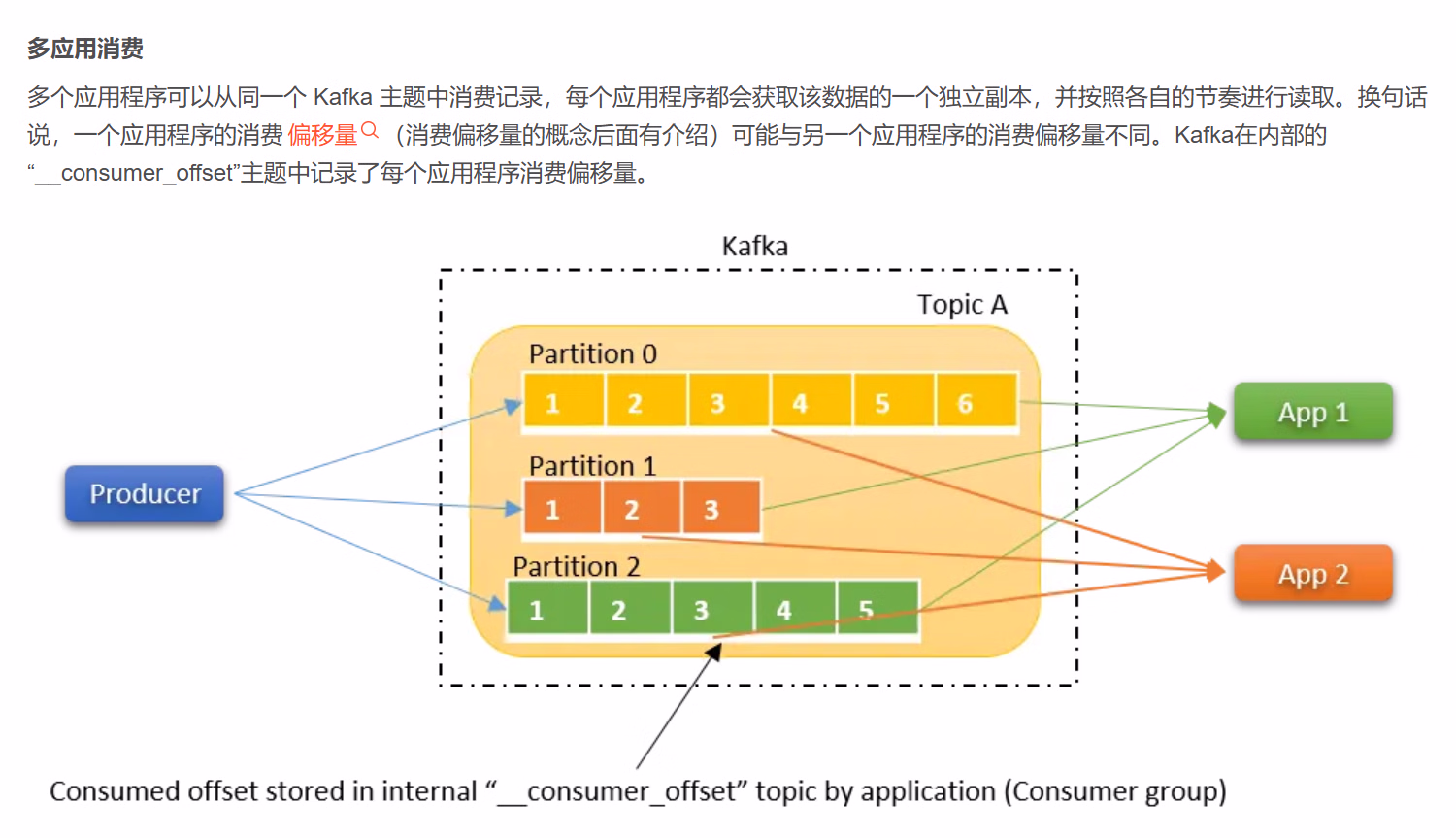 多应用消费

多个应用程序可以从同一个 Kafka 主题中消费记录，每个应用程序都会获取该数据的一个独立副本，并按照各自的节奏进行读取。换句话说，一个应用程序的消费 偏移量（消费偏移量的概念后面有介绍）可能与另一个应用程序的消费偏移量不同。Kafka在内部的“__consumer_offset”主题中记录了每个应用程序消费偏移量。

Kafka

Topic A

Partition 0

1 2 3 4 5 6

Partition 1

1 2 3

Partition 2

1 2 3 4 5

Producer

App 1

App 2

Consumed offset stored in internal “__consumer_offset” topic by application (Consumer group)